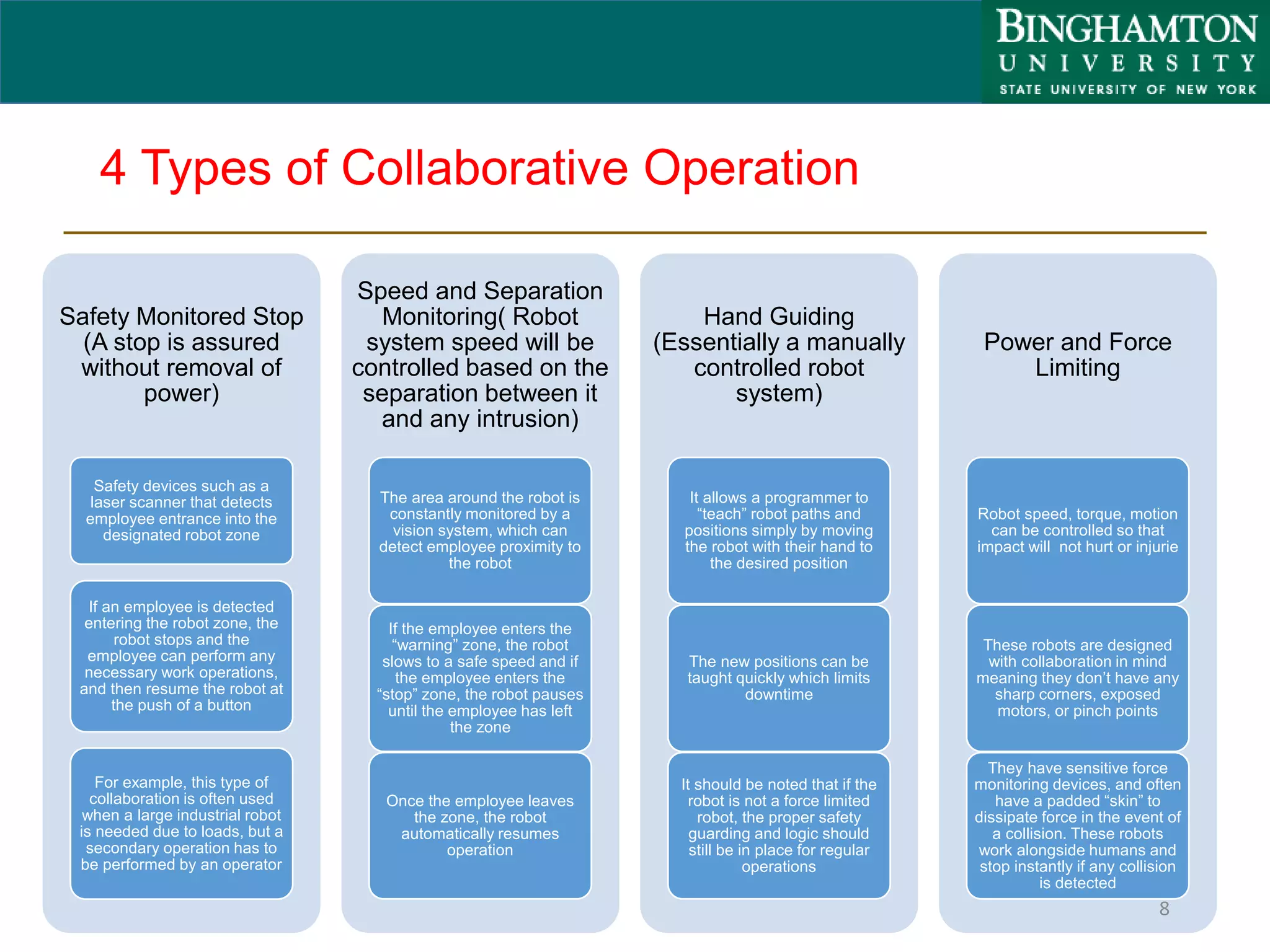 BINGHAMTON
UNIVERSITY
STATE UNIVERSITY OF NEW YORK

4 Types of Collaborative Operation

Safety Monitored Stop (A stop is assured without removal of power)

Safety devices such as a laser scanner that detects employee entrance into the designated robot zone

If an employee is detected entering the robot zone, the robot stops and the employee can perform any necessary work operations, and then resume the robot at the push of a button

For example, this type of collaboration is often used when a large industrial robot is needed due to loads, but a secondary operation has to be performed by an operator

Speed and Separation Monitoring( Robot system speed will be controlled based on the separation between it and any intrusion)

The area around the robot is constantly monitored by a vision system, which can detect employee proximity to the robot

If the employee enters the “warning” zone, the robot slows to a safe speed and if the employee enters the “stop” zone, the robot pauses until the employee has left the zone

Once the employee leaves the zone, the robot automatically resumes operation

Hand Guiding (Essentially a manually controlled robot system)

It allows a programmer to “teach” robot paths and positions simply by moving the robot with their hand to the desired position

The new positions can be taught quickly which limits downtime

It should be noted that if the robot is not a force limited robot, the proper safety guarding and logic should still be in place for regular operations

Power and Force Limiting

Robot speed, torque, motion can be controlled so that impact will not hurt or injurie

These robots are designed with collaboration in mind meaning they don’t have any sharp corners, exposed motors, or pinch points

They have sensitive force monitoring devices, and often have a padded “skin” to dissipate force in the event of a collision. These robots work alongside humans and stop instantly if any collision is detected

8